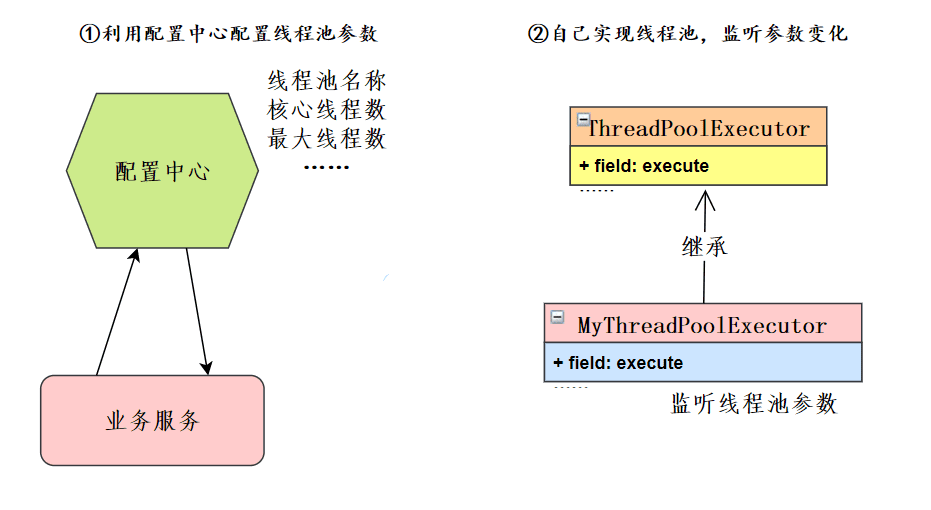 ①利用配置中心配置线程池参数

线程池名称
核心线程数
最大线程数
……

配置中心

业务服务

②自己实现线程池，监听参数变化

ThreadPoolExecutor

+ field: execute

……

继承

MyThreadPoolExecutor

+ field: execute

……

监听线程池参数